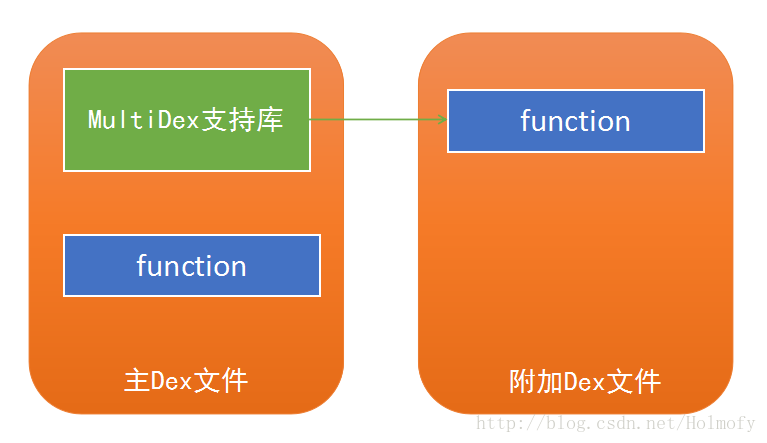 MultiDex支持库

function

主Dex文件

function

附加Dex文件

http://blog.csdn.net/Holmofy